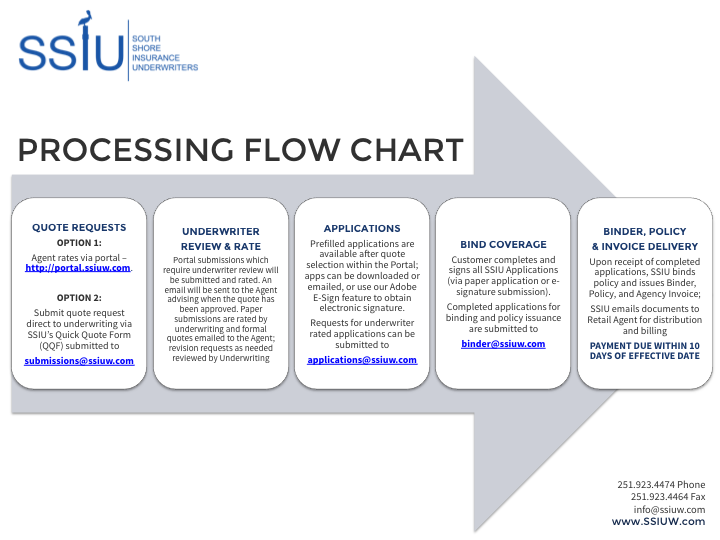 SSIU
SOUTH SHORE INSURANCE UNDERWRITERS

PROCESSING FLOW CHART

QUOTE REQUESTS
OPTION 1:
Agent rates via portal – http://portal.ssiuw.com.

OPTION 2:
Submit quote request direct to underwriting via SSIU's Quick Quote Form (QQF) submitted to
submissions@ssiuw.com

UNDERWRITER REVIEW & RATE
Portal submissions which require underwriter review will be submitted and rated. An email will be sent to the Agent advising when the quote has been approved. Paper submissions are rated by underwriting and formal quotes emailed to the Agent; revision requests as needed reviewed by Underwriting

APPLICATIONS
Prefilled applications are available after quote selection within the Portal; apps can be downloaded or emailed, or use our Adobe E-Sign feature to obtain electronic signature.

Requests for underwriter rated applications can be submitted to
applications@ssiuw.com

BIND COVERAGE
Customer completes and signs all SSIU Applications (via paper application or e-signature submission).

Completed applications for binding and policy issuance are submitted to
binder@ssiuw.com

BINDER, POLICY & INVOICE DELIVERY
Upon receipt of completed applications, SSIU binds policy and issues Binder, Policy, and Agency Invoice;

SSIU emails documents to Retail Agent for distribution and billing

PAYMENT DUE WITHIN 10 DAYS OF EFFECTIVE DATE

251.923.4474 Phone
251.923.4464 Fax
info@ssiuw.com
www.SSIUW.com